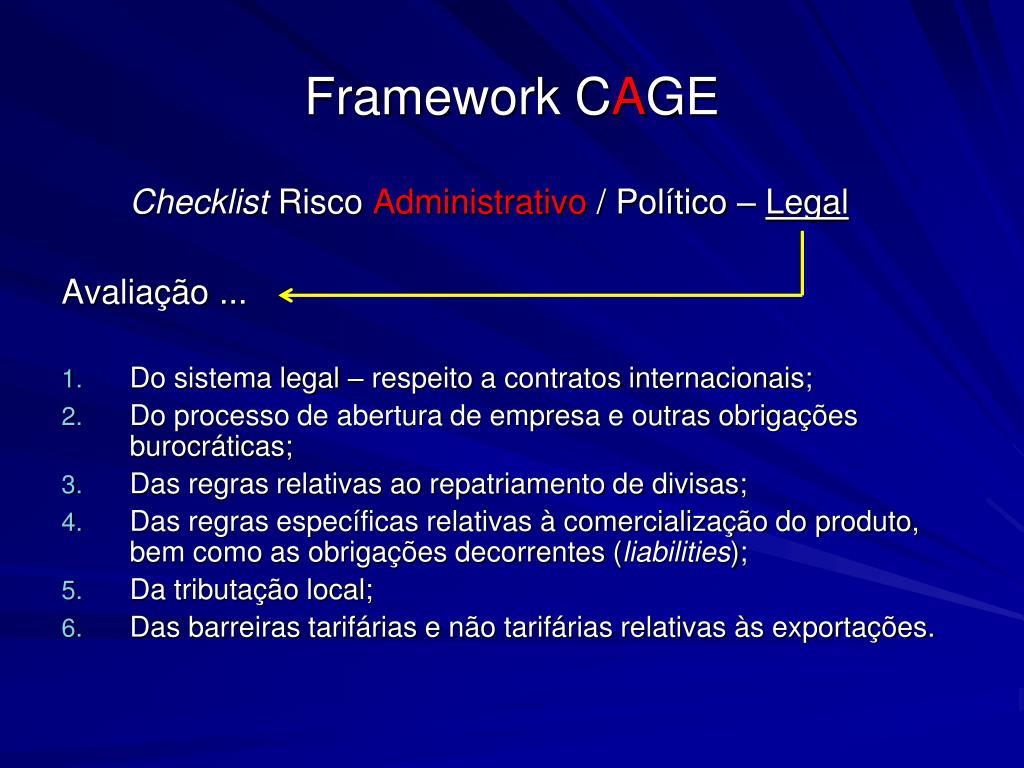 Framework CAGE

Checklist Risco Administrativo / Político – Legal

Avaliação ...

1. Do sistema legal – respeito a contratos internacionais;
2. Do processo de abertura de empresa e outras obrigações burocráticas;
3. Das regras relativas ao repatriamento de divisas;
4. Das regras específicas relativas à comercialização do produto, bem como as obrigações decorrentes (liabilities);
5. Da tributação local;
6. Das barreiras tarifárias e não tarifárias relativas às exportações.